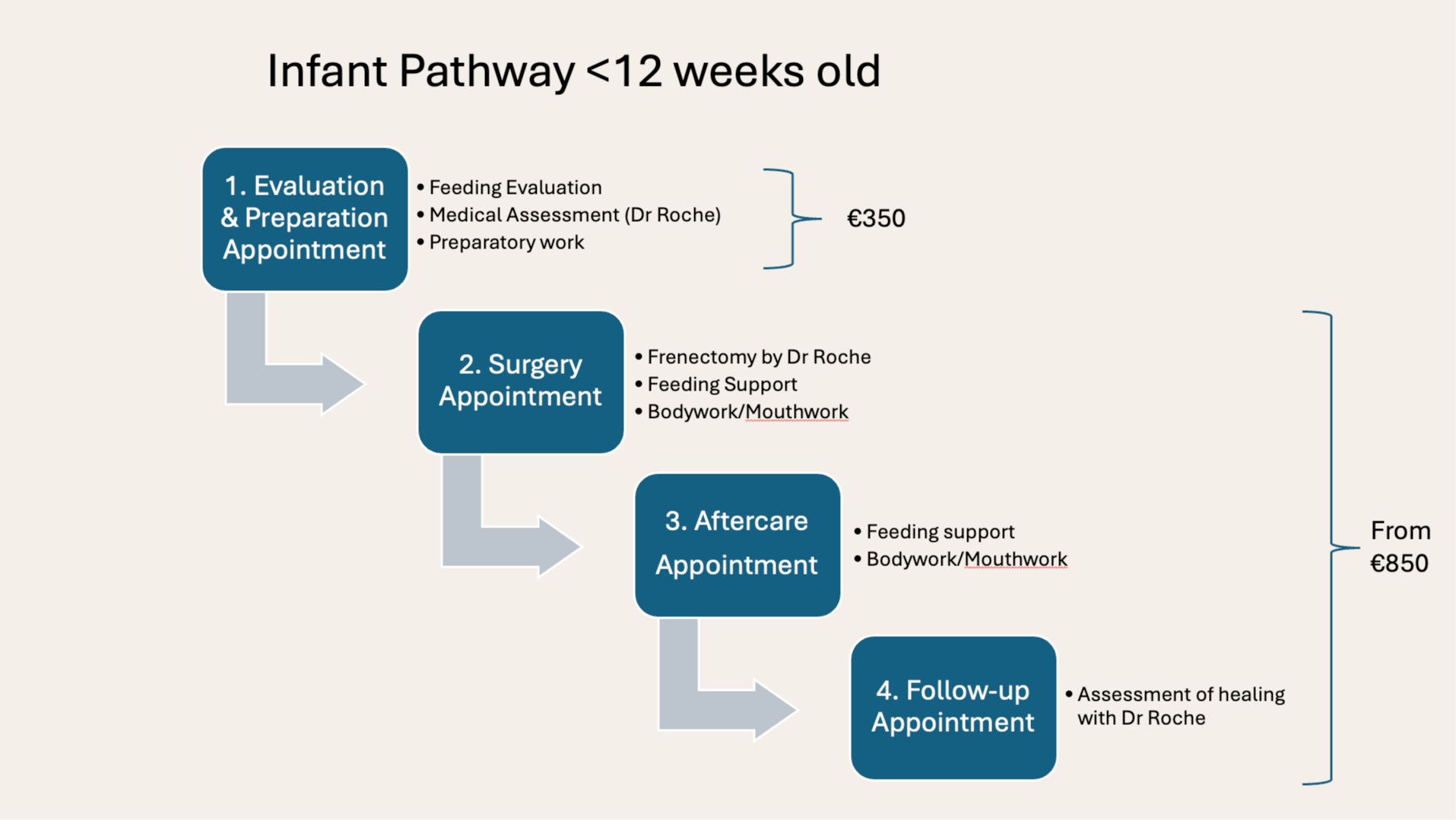 Infant Pathway <12 weeks old

1. Evaluation & Preparation Appointment

• Feeding Evaluation
• Medical Assessment (Dr Roche)
• Preparatory work

€350

2. Surgery Appointment

• Frenectomy by Dr Roche
• Feeding Support
• Bodywork/Mouthwork

3. Aftercare Appointment

• Feeding support
• Bodywork/Mouthwork

4. Follow-up Appointment

• Assessment of healing with Dr Roche

From €850